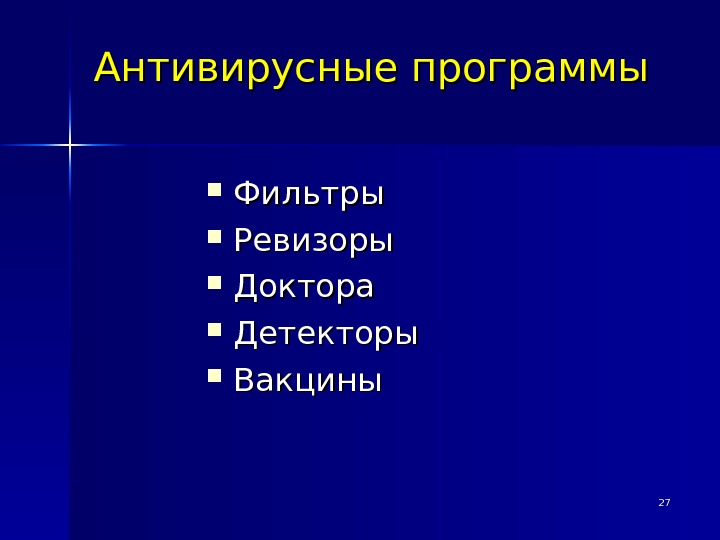 Антивирусные программы

- Фильтры
- Ревизоры
- Доктора
- Детекторы
- Вакцины

27